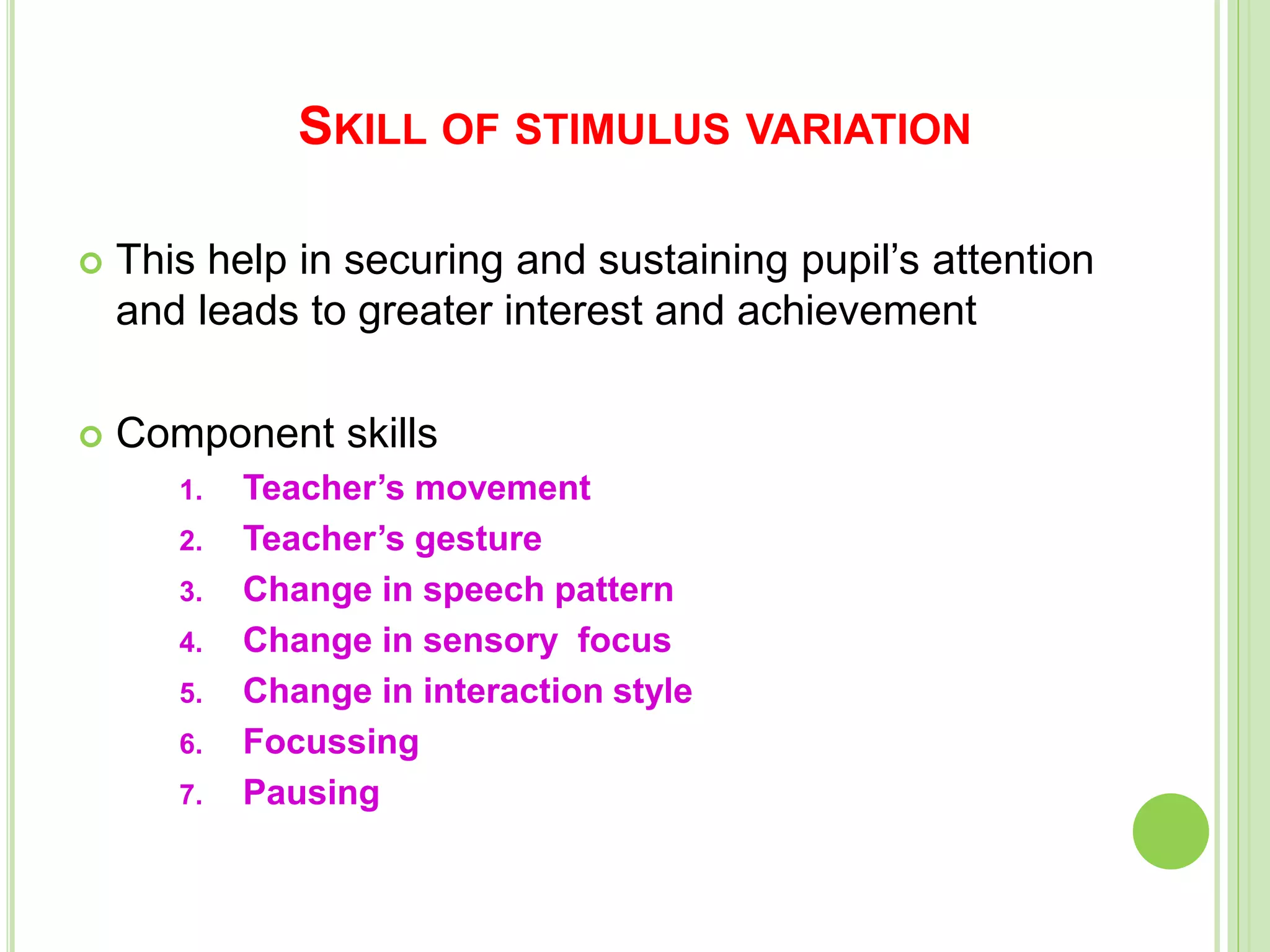 SKILL OF STIMULUS VARIATION

This help in securing and sustaining pupil’s attention and leads to greater interest and achievement

Component skills

1. Teacher’s movement
2. Teacher’s gesture
3. Change in speech pattern
4. Change in sensory focus
5. Change in interaction style
6. Focussing
7. Pausing